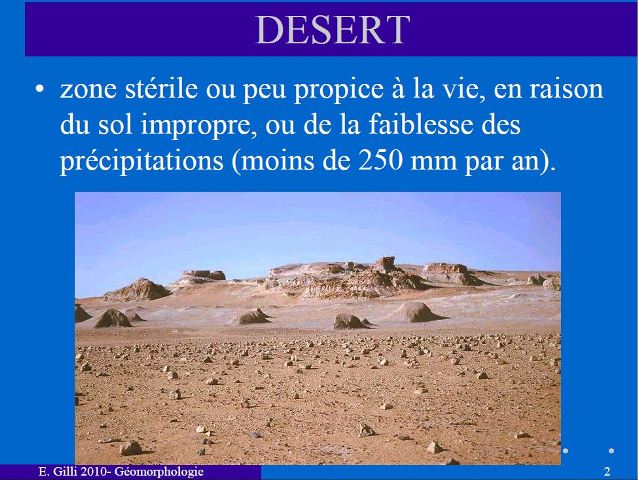 DESERT

• zone stérile ou peu propice à la vie, en raison du sol impropre, ou de la faiblesse des précipitations (moins de 250 mm par an).

E. Gilli 2010- Géomorphologie

2